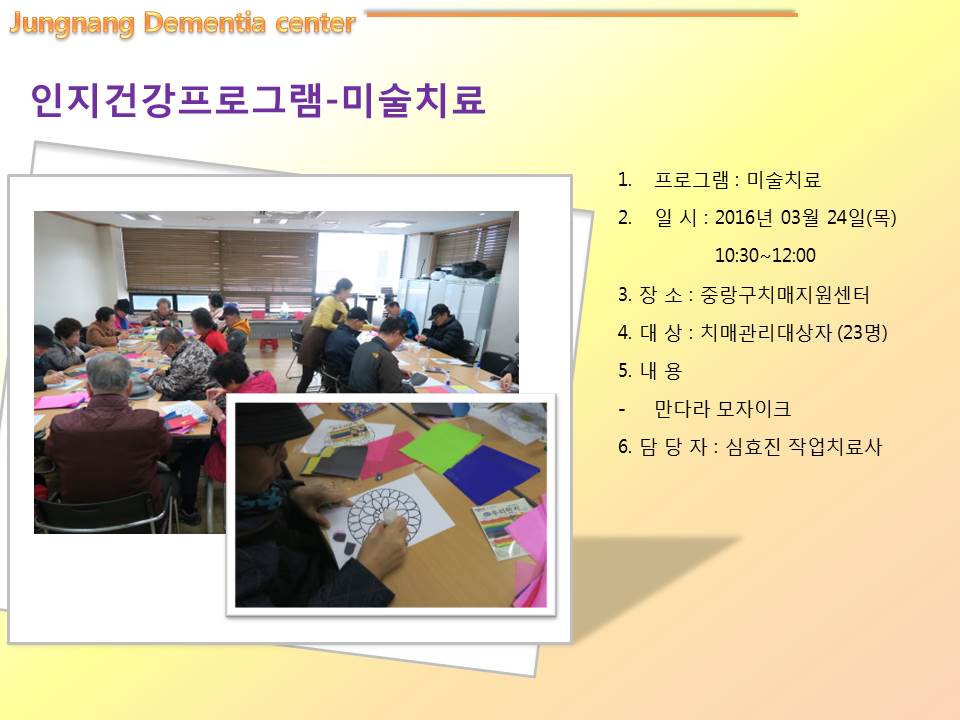 Jungnang Dementia center

인지건강프로그램-미술치료

1. 프로그램 : 미술치료
2. 일 시 : 2016년 03월 24일(목) 10:30~12:00
3. 장 소 : 중랑구치매지원센터
4. 대 상 : 치매관리대상자 (23명)
5. 내 용
- 만다라 모자이크
6. 담 당 자 : 심효진 작업치료사